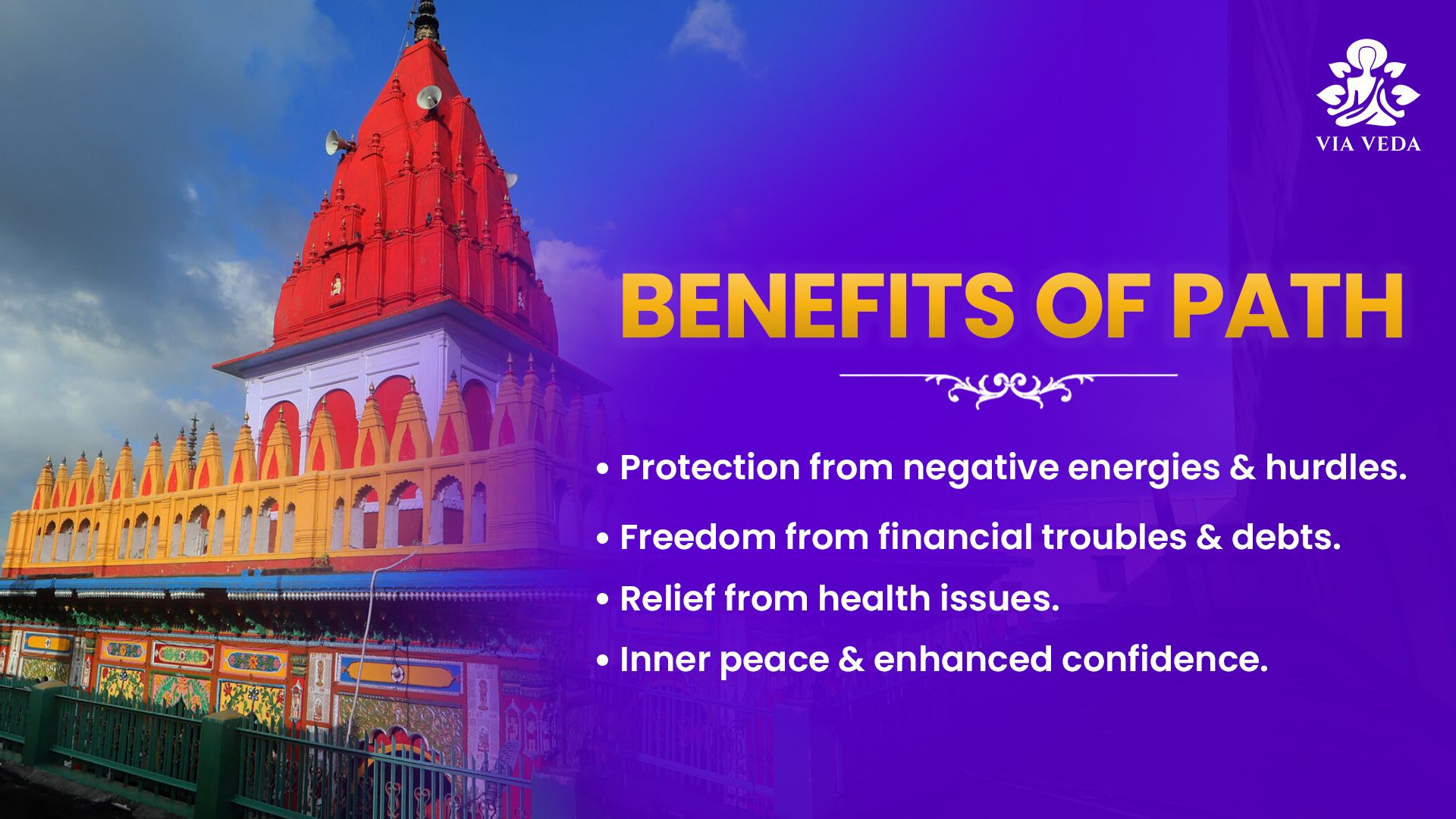 VIA VEDA

BENEFITS OF PATH

• Protection from negative energies & hurdles.
• Freedom from financial troubles & debts.
• Relief from health issues.
• Inner peace & enhanced confidence.